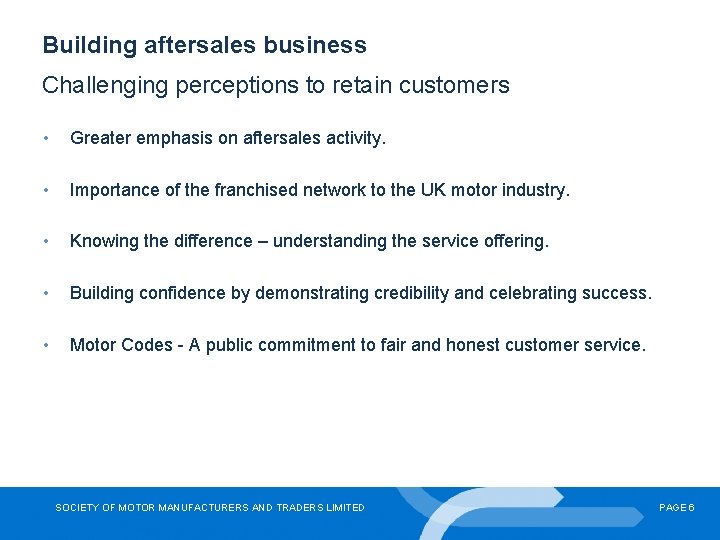 Building aftersales business

Challenging perceptions to retain customers

• Greater emphasis on aftersales activity.

• Importance of the franchised network to the UK motor industry.

• Knowing the difference – understanding the service offering.

• Building confidence by demonstrating credibility and celebrating success.

• Motor Codes - A public commitment to fair and honest customer service.

SOCIETY OF MOTOR MANUFACTURERS AND TRADERS LIMITED

PAGE 6